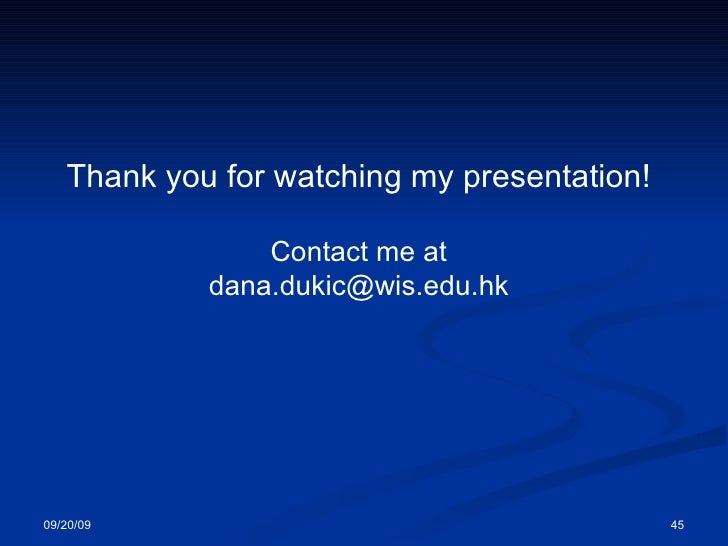 Thank you for watching my presentation!

Contact me at
dana.dukic@wis.edu.hk

09/20/09

45